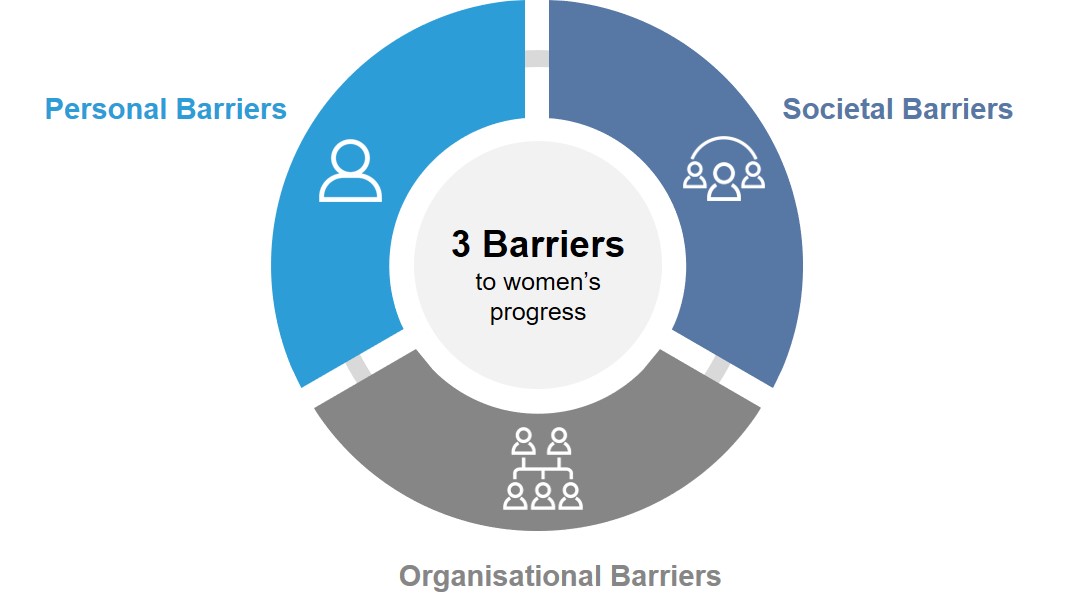 Personal Barriers

Societal Barriers

3 Barriers
to women's progress

Organisational Barriers